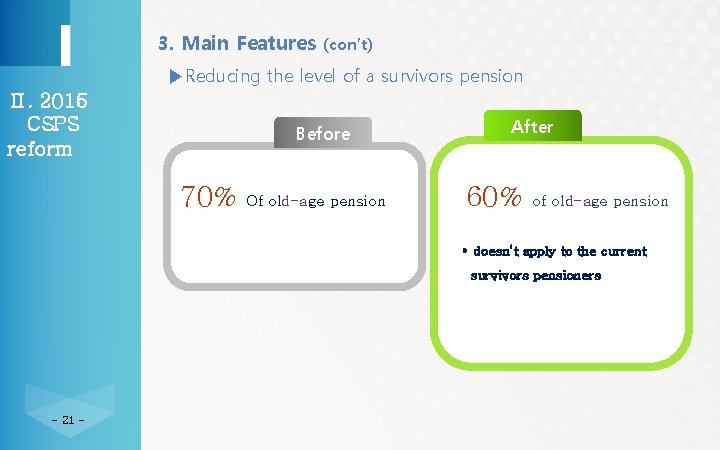 Ⅱ. 2015 CSPS reform

3. Main Features (con't)

▶Reducing the level of a survivors pension

Before

70% Of old-age pension

After

60% of old-age pension

• doesn't apply to the current survivors pensioners

- 21 -